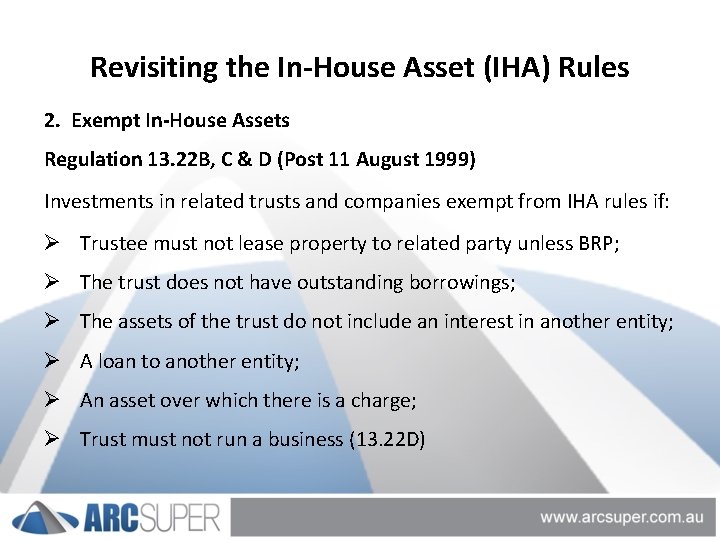 Revisiting the In-House Asset (IHA) Rules

2. Exempt In-House Assets

Regulation 13.22B, C & D (Post 11 August 1999)

Investments in related trusts and companies exempt from IHA rules if:

➢ Trustee must not lease property to related party unless BRP;

➢ The trust does not have outstanding borrowings;

➢ The assets of the trust do not include an interest in another entity;

➢ A loan to another entity;

➢ An asset over which there is a charge;

➢ Trust must not run a business (13.22D)

ARCSUPER

www.arcsuper.com.au